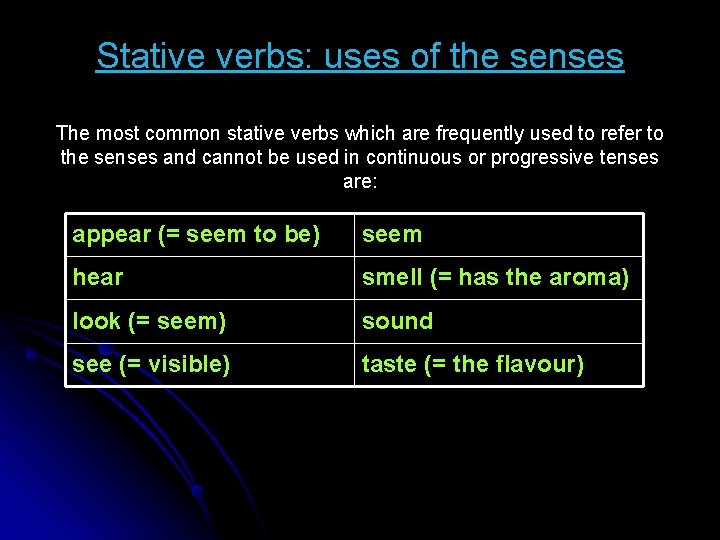 Stative verbs: uses of the senses

The most common stative verbs which are frequently used to refer to the senses and cannot be used in continuous or progressive tenses are:

| appear (= seem to be) | seem |
|---|---|
| hear | smell (= has the aroma) |
| look (= seem) | sound |
| see (= visible) | taste (= the flavour) |